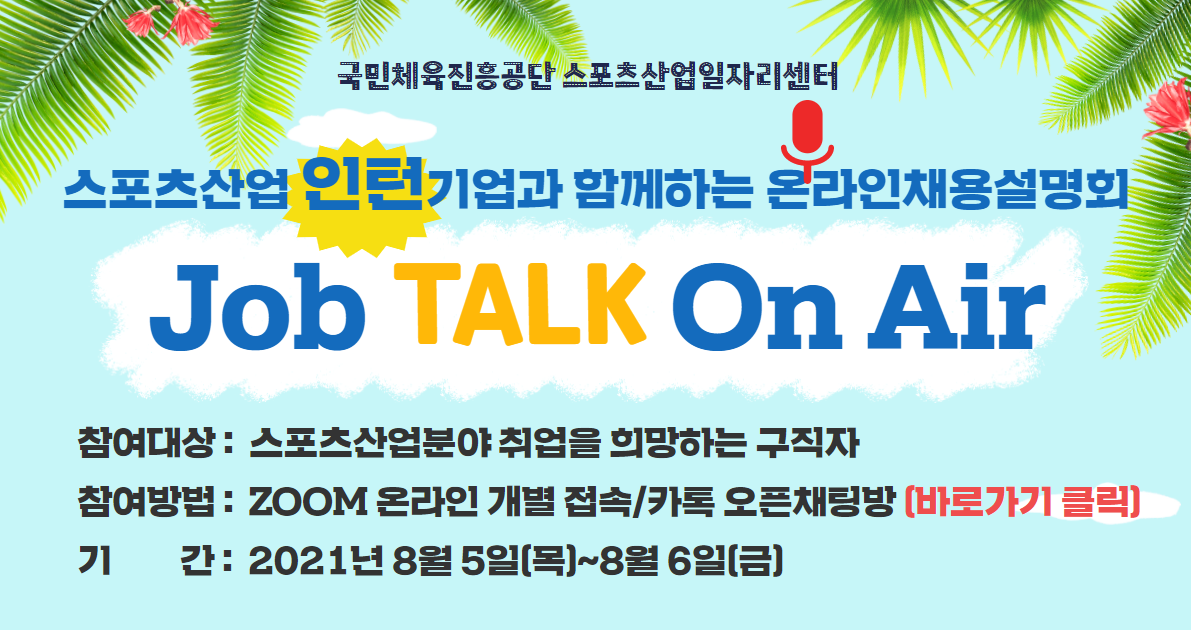 국민체육진흥공단 스포츠산업일자리센터

스포츠산업 인턴기업과 함께하는 온라인채용설명회

Job TALK On Air

참여대상 : 스포츠산업분야 취업을 희망하는 구직자

참여방법 : ZOOM 온라인 개별 접속/카톡 오픈채팅방 (바로가기 클릭)

기 간 : 2021년 8월 5일(목)~8월 6일(금)